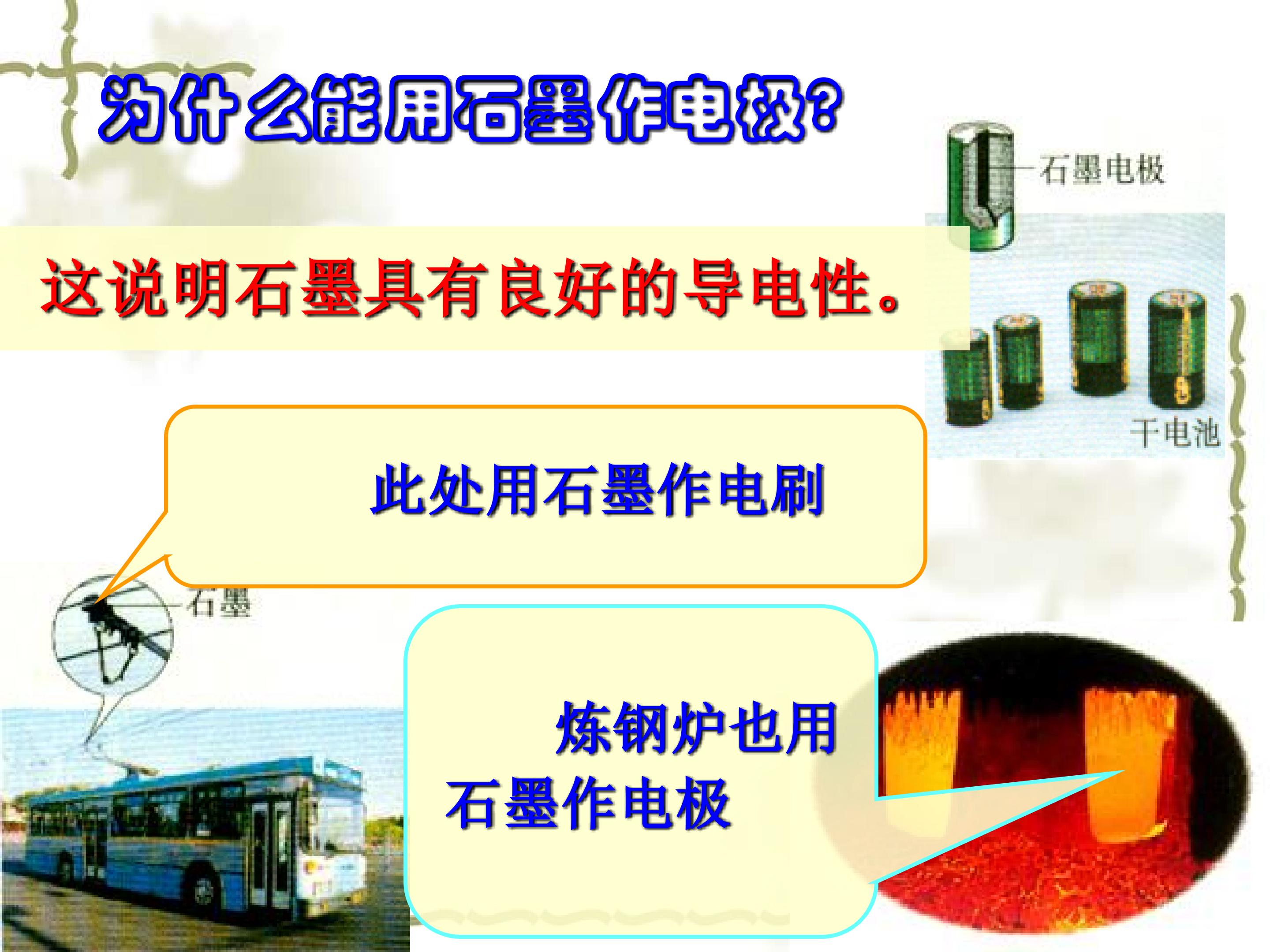 为什么能用石墨作电极?

石墨电极

这说明石墨具有良好的导电性。

干电池

此处用石墨作电刷

石墨

炼钢炉也用石墨作电极